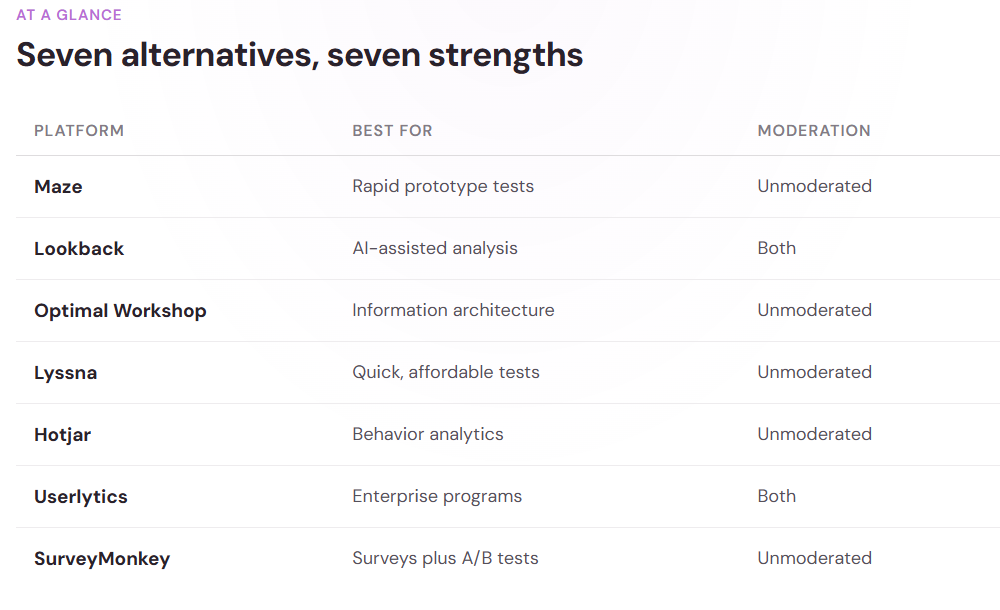 AT A GLANCE

Seven alternatives, seven strengths

| PLATFORM | BEST FOR | MODERATION |
|---|---|---|
| Maze | Rapid prototype tests | Unmoderated |
| Lookback | AI-assisted analysis | Both |
| Optimal Workshop | Information architecture | Unmoderated |
| Lyssna | Quick, affordable tests | Unmoderated |
| Hotjar | Behavior analytics | Unmoderated |
| Userlytics | Enterprise programs | Both |
| SurveyMonkey | Surveys plus A/B tests | Unmoderated |